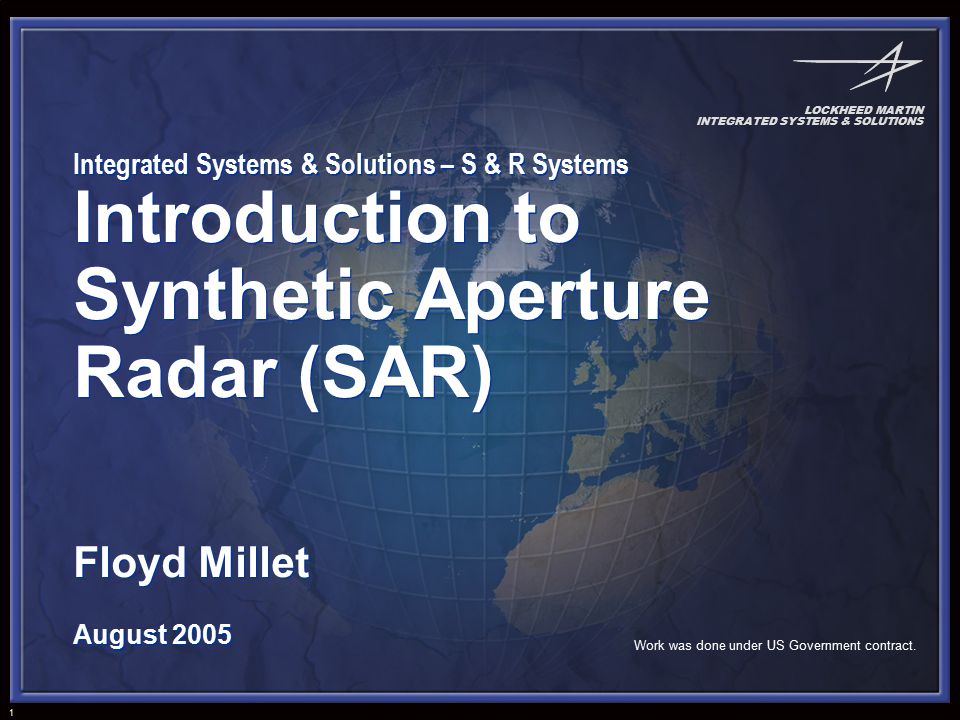 LOCKHEED MARTIN
INTEGRATED SYSTEMS & SOLUTIONS

Integrated Systems & Solutions – S & R Systems

Introduction to Synthetic Aperture Radar (SAR)

Floyd Millet

August 2005

Work was done under US Government contract.

1